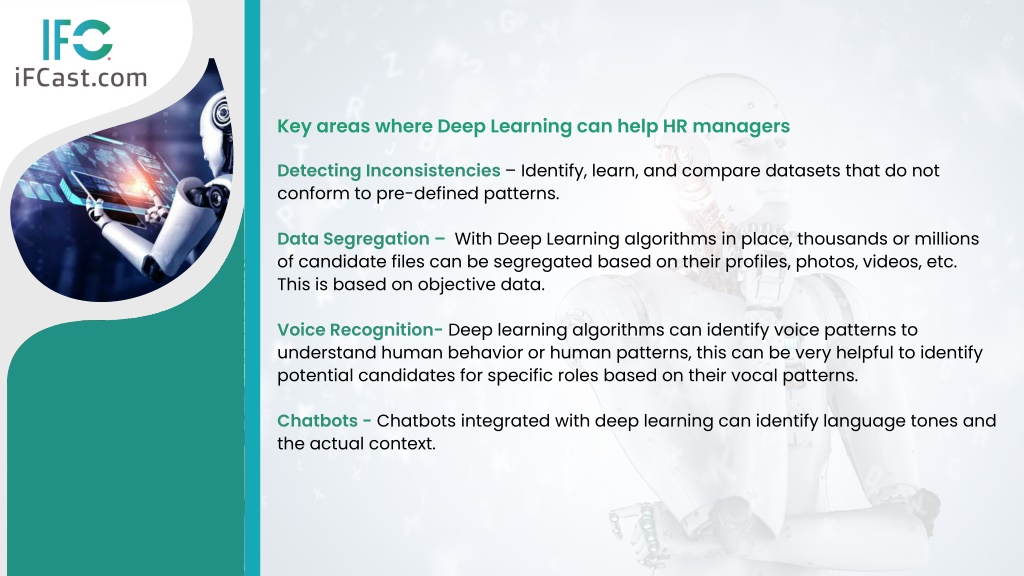 IFC
iFCast.com

Key areas where Deep Learning can help HR managers

Detecting Inconsistencies – Identify, learn, and compare datasets that do not conform to pre-defined patterns.

Data Segregation – With Deep Learning algorithms in place, thousands or millions of candidate files can be segregated based on their profiles, photos, videos, etc. This is based on objective data.

Voice Recognition- Deep learning algorithms can identify voice patterns to understand human behavior or human patterns, this can be very helpful to identify potential candidates for specific roles based on their vocal patterns.

Chatbots - Chatbots integrated with deep learning can identify language tones and the actual context.